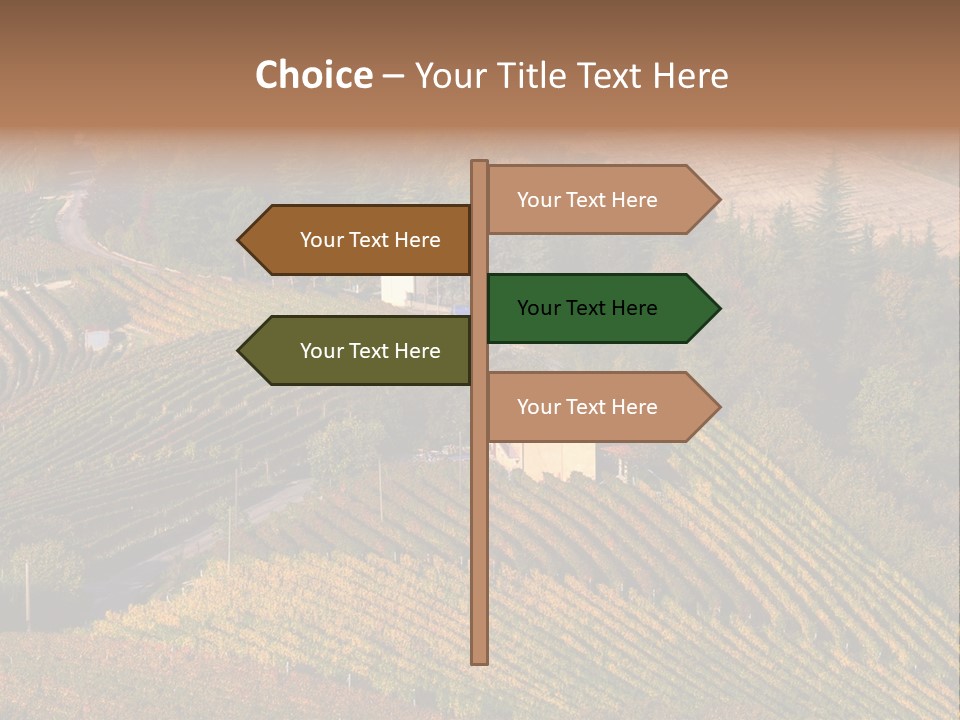 Choice – Your Title Text Here

Your Text Here

Your Text Here

Your Text Here

Your Text Here

Your Text Here